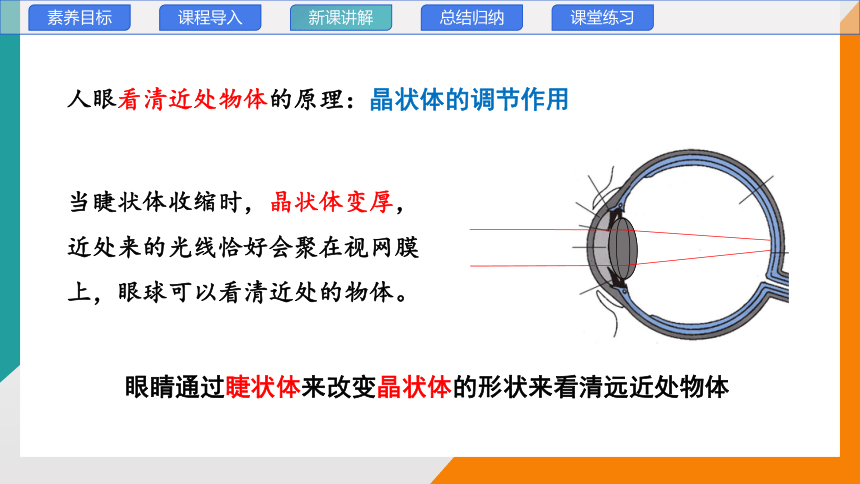 素养目标 课程导入 新课讲解 总结归纳 课堂练习

人眼看清近处物体的原理：晶状体的调节作用

当睫状体收缩时，晶状体变厚，近处来的光线恰好会聚在视网膜上，眼球可以看清近处的物体。

眼睛通过睫状体来改变晶状体的形状来看清远近处物体